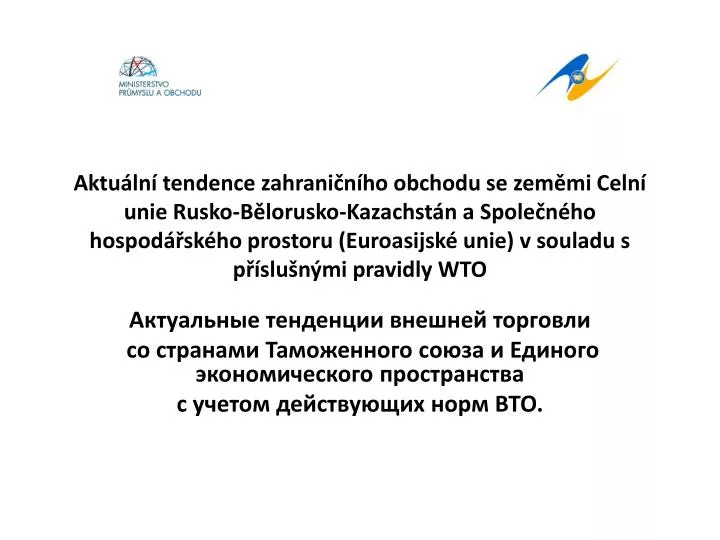 MINISTERSTVO PRŮMYSLU A OBCHODU

Aktuální tendence zahraničního obchodu se zeměmi Celní unie Rusko-Bělorusko-Kazachstán a Společného hospodářského prostoru (Euroasijské unie) v souladu s příslušnými pravidly WTO

Актуальные тенденции внешней торговли со странами Таможенного союза и Единого экономического пространства с учетом действующих норм ВТО.